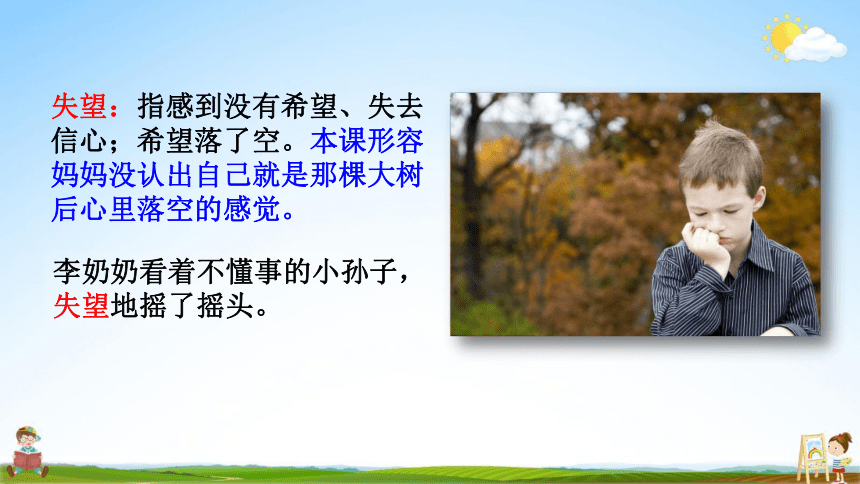 失望：指感到没有希望、失去信心；希望落了空。本课形容妈妈没认出自己就是那棵大树后心里落空的感觉。

李奶奶看着不懂事的小孙子，失望地摇了摇头。